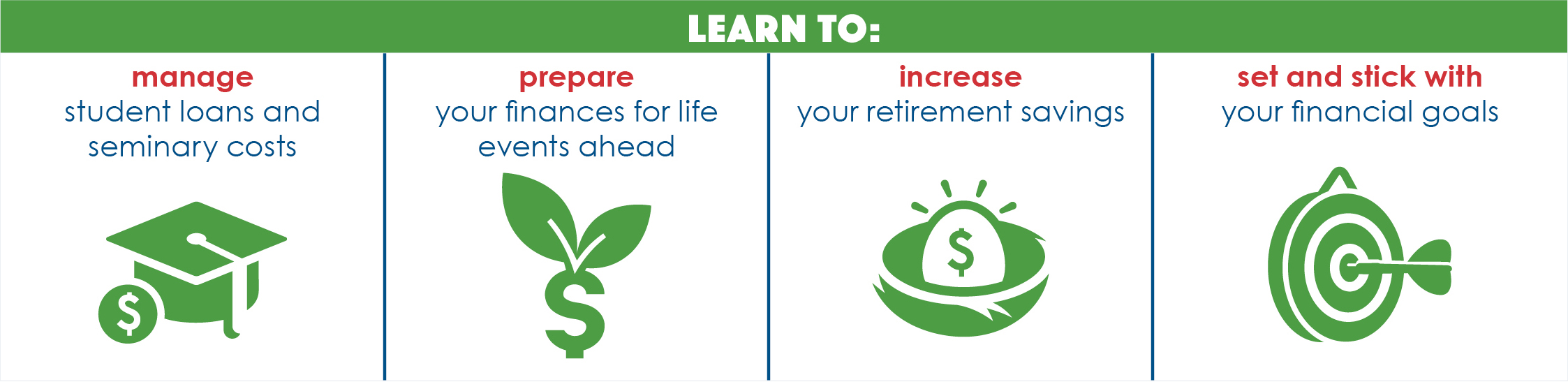 LEARN TO:

manage
student loans and seminary costs

$

prepare
your finances for life events ahead

$

increase
your retirement savings

$

set and stick with
your financial goals